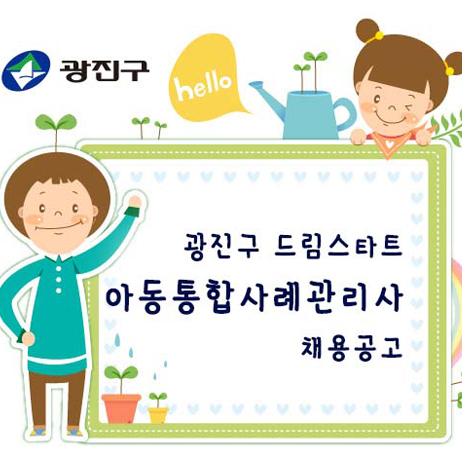 광진구

hello

광진구 드림스타트
아동통합사례관리사
채용공고